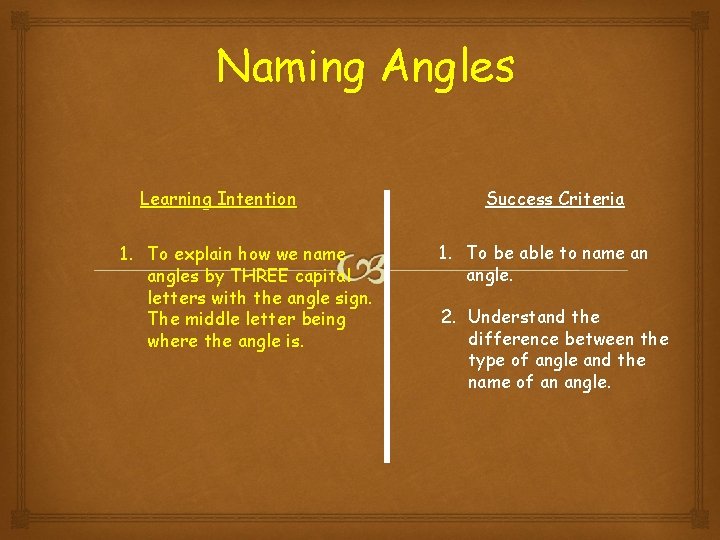 Naming Angles

Learning Intention

1. To explain how we name angles by THREE capital letters with the angle sign. The middle letter being where the angle is.

Success Criteria

1. To be able to name an angle.

2. Understand the difference between the type of angle and the name of an angle.